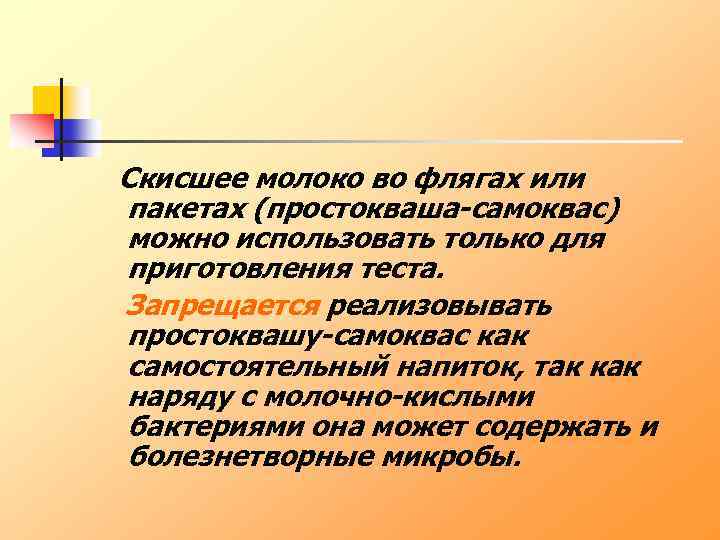 Скисшее молоко во флягах или пакетах (простокваша-самоквас) можно использовать только для приготовления теста.

Запрещается реализовывать простоквашу-самоквас как самостоятельный напиток, так как наряду с молочно-кислыми бактериями она может содержать и болезнетворные микробы.